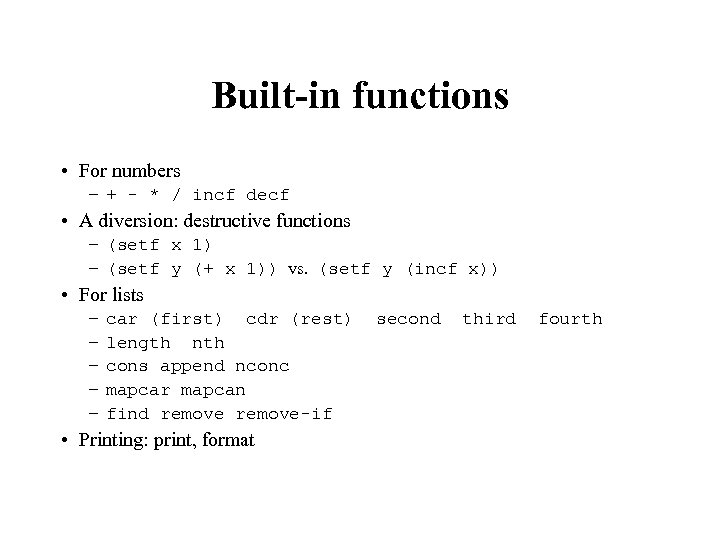 Built-in functions

• For numbers
  – + - * / incf decf
• A diversion: destructive functions
  – (setf x 1)
  – (setf y (+ x 1)) vs. (setf y (incf x))
• For lists
  – car (first) cdr (rest) second third fourth
  – length nth
  – cons append nconc
  – mapcar mapcan
  – find remove remove-if
• Printing: print, format